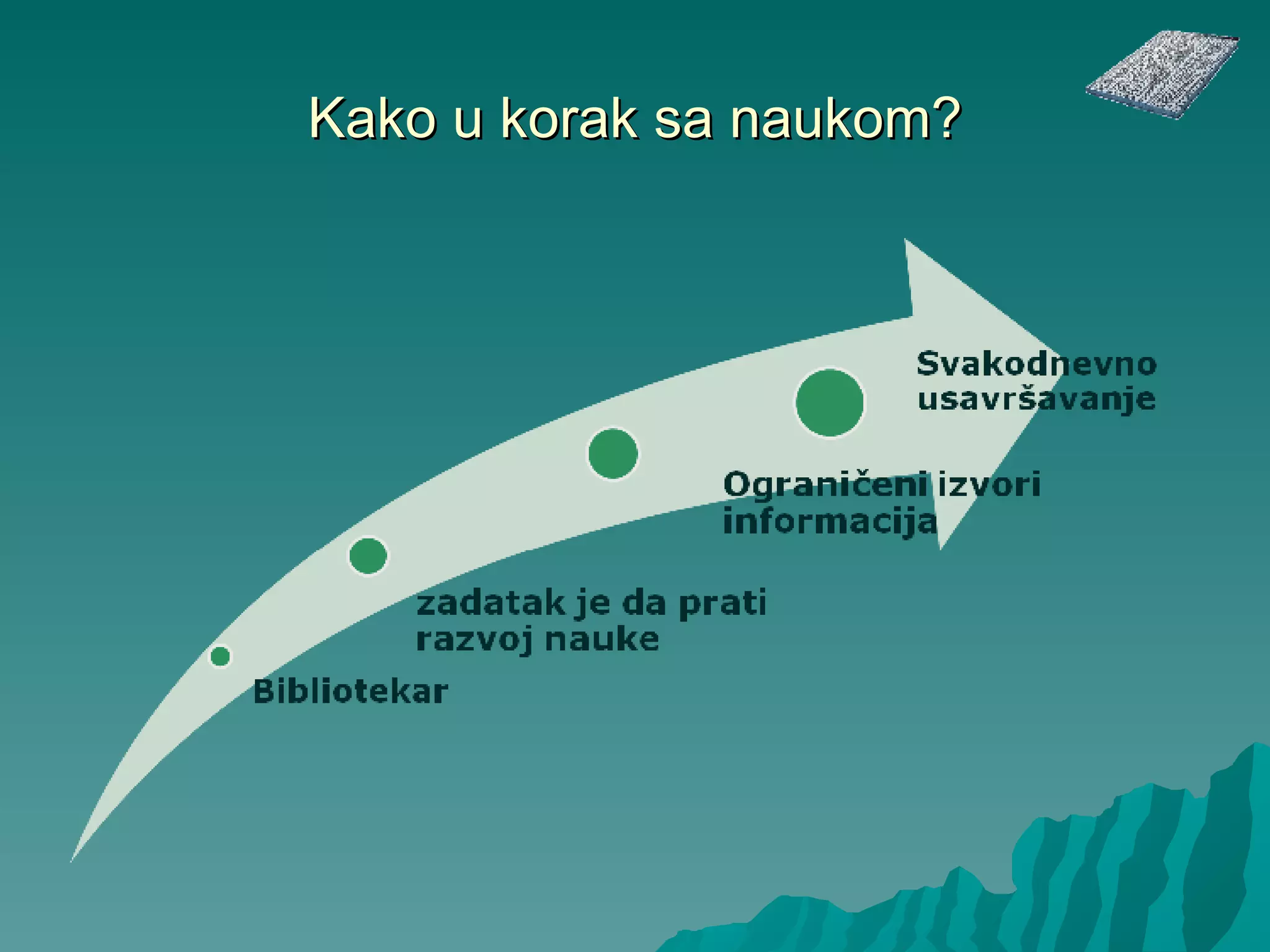 Kako u korak sa naukom?

Bibliotekar

zadatak je da prati razvoj nauke

Ograničeni izvori informacija

Svakodnevno usavršavanje